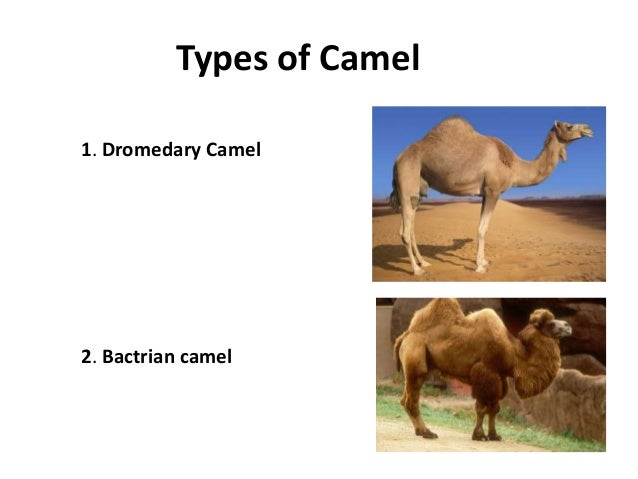 Types of Camel

1. Dromedary Camel

2. Bactrian camel